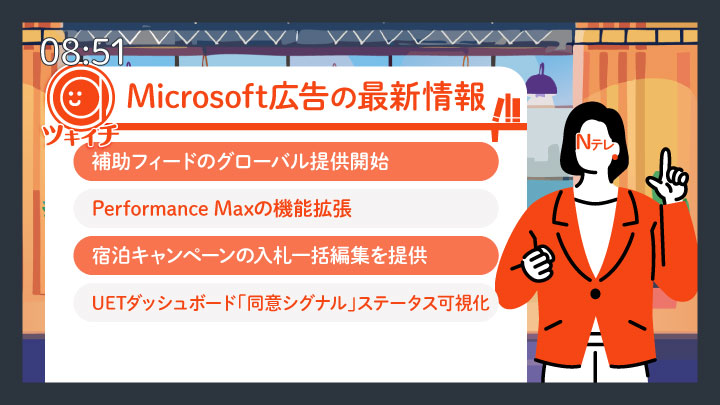 08:51

ツキイチ

Microsoft広告の最新情報

補助フィードのグローバル提供開始

Performance Maxの機能拡張

宿泊キャンペーンの入札一括編集を提供

UETダッシュボード「同意シグナル」ステータス可視化

Nテレ